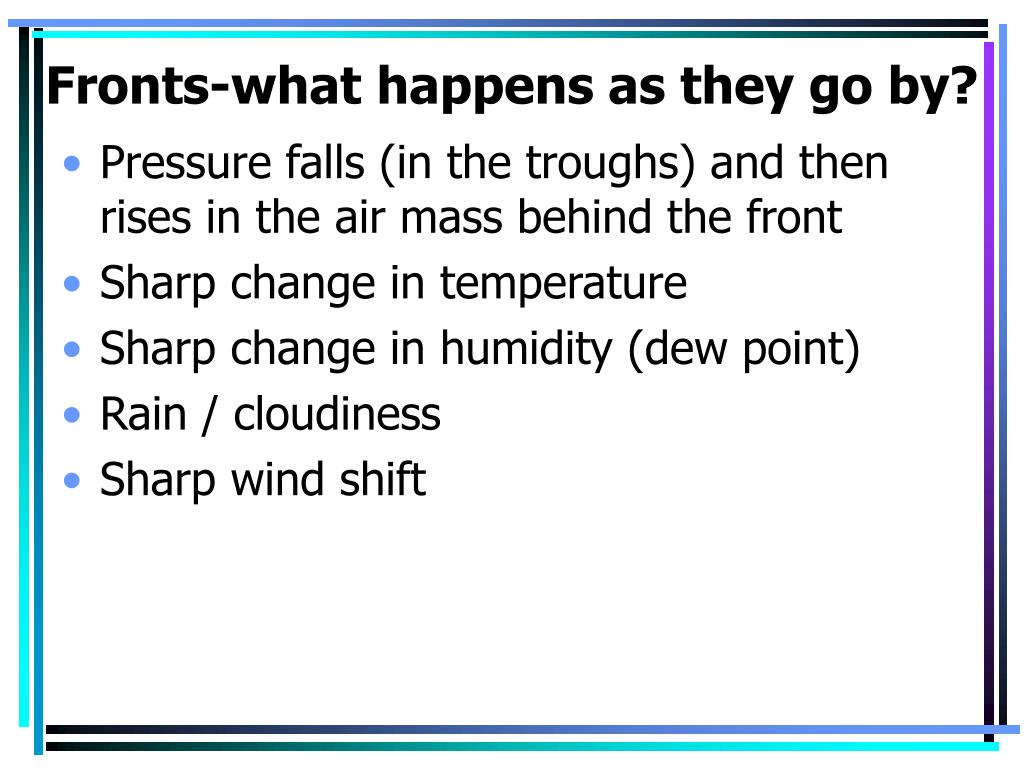 Fronts-what happens as they go by?

• Pressure falls (in the troughs) and then rises in the air mass behind the front
• Sharp change in temperature
• Sharp change in humidity (dew point)
• Rain / cloudiness
• Sharp wind shift